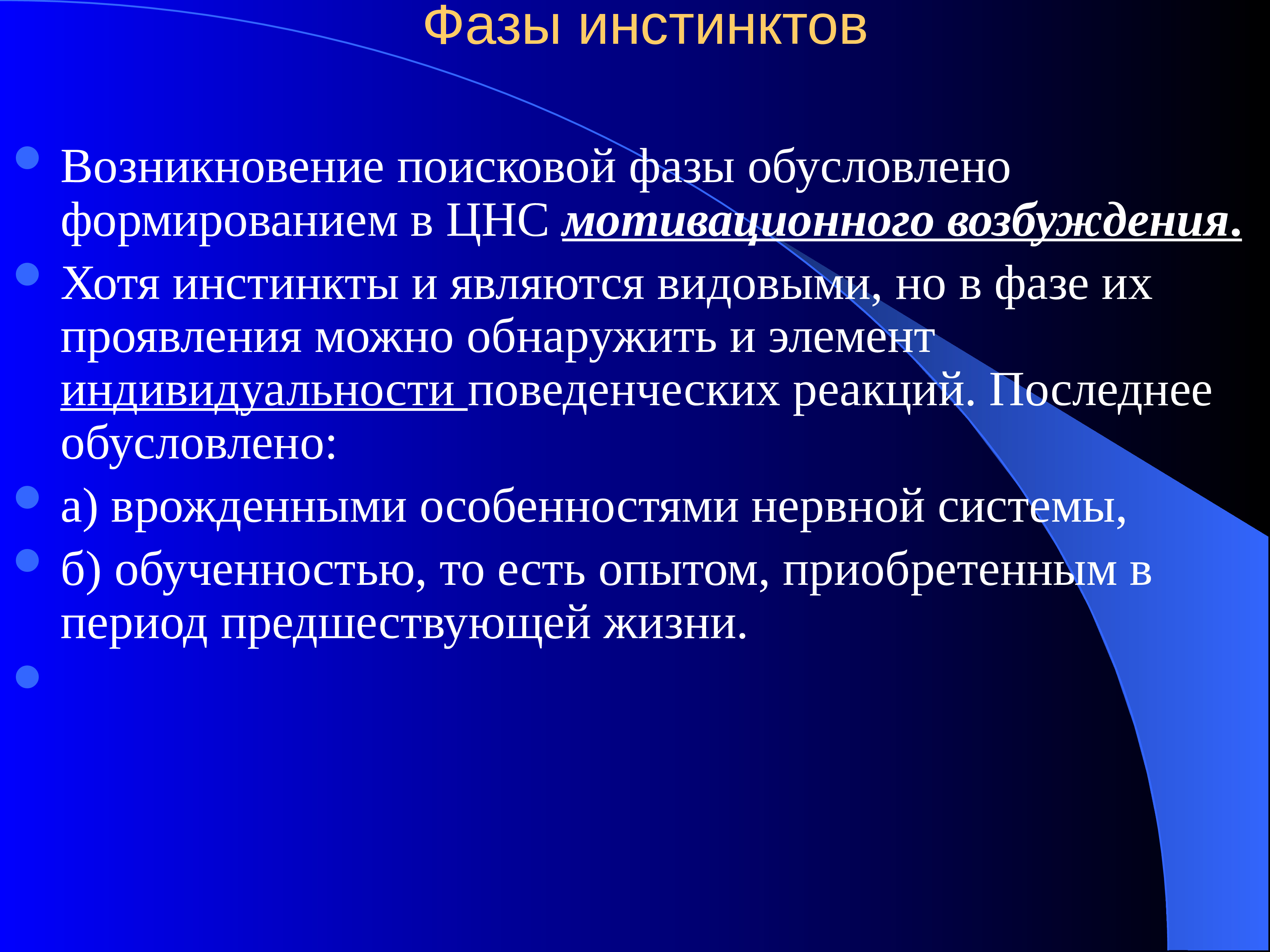 Фазы инстинктов

Возникновение поисковой фазы обусловлено формированием в ЦНС мотивационного возбуждения.

Хотя инстинкты и являются видовыми, но в фазе их проявления можно обнаружить и элемент индивидуальности поведенческих реакций. Последнее обусловлено:

а) врожденными особенностями нервной системы,

б) обученностью, то есть опытом, приобретенным в период предшествующей жизни.